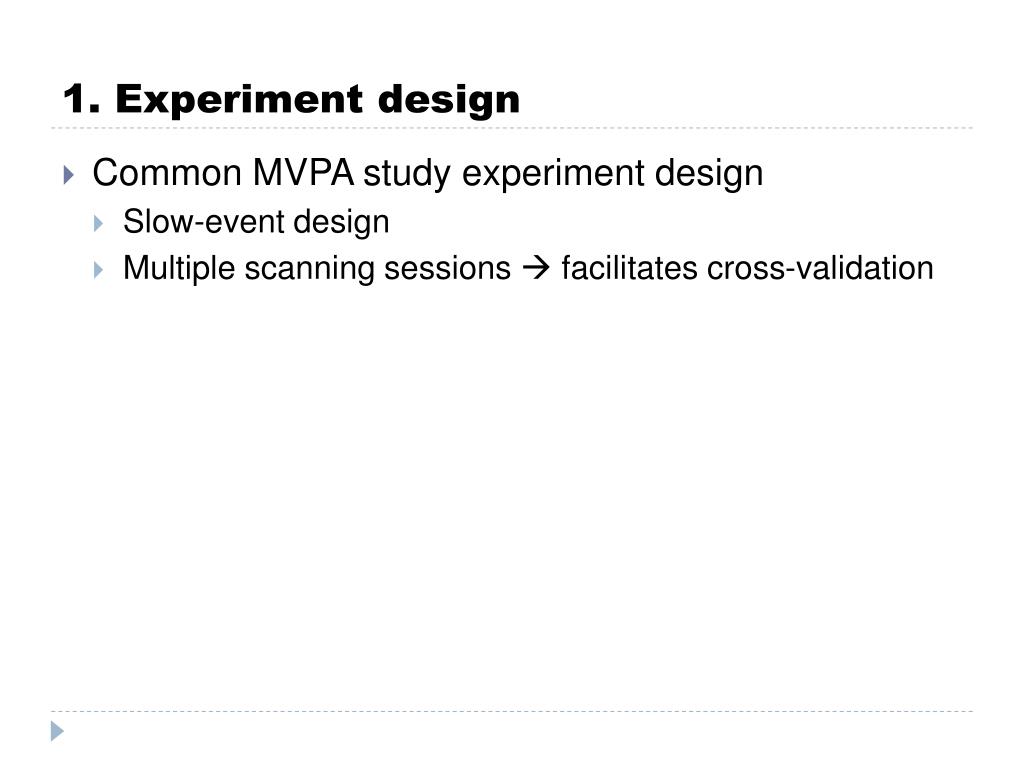 1. Experiment design

Common MVPA study experiment design

Slow-event design

Multiple scanning sessions → facilitates cross-validation